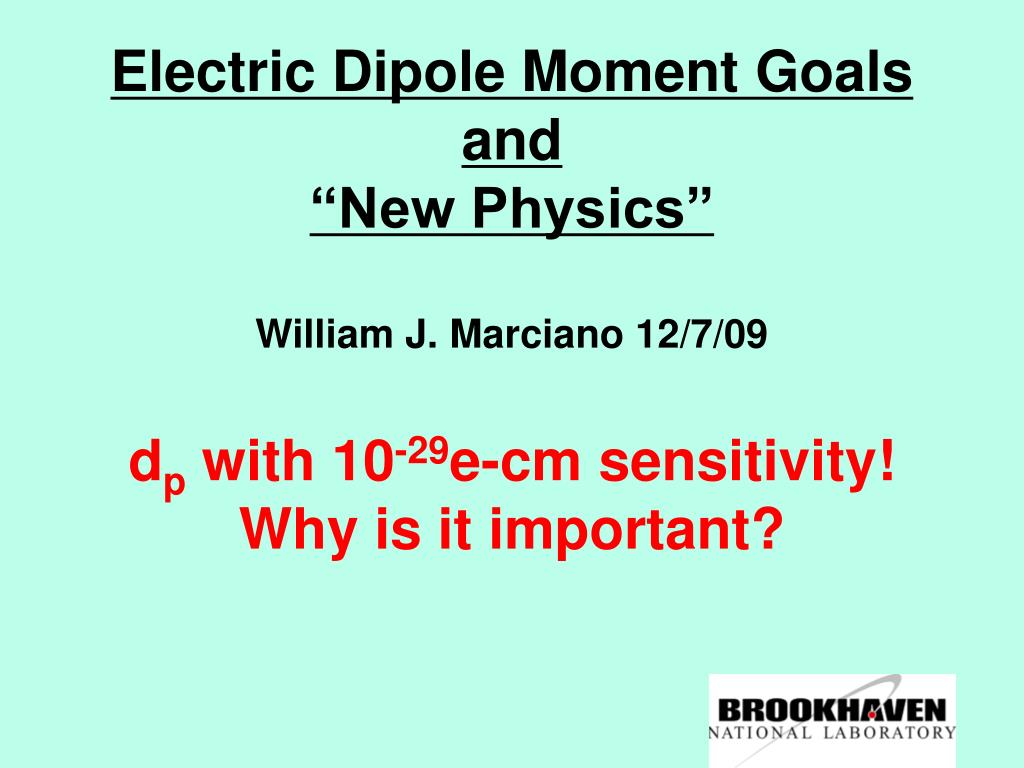 Electric Dipole Moment Goals
and
“New Physics”

William J. Marciano 12/7/09

$d_p$ with $10^{-29}$e-cm sensitivity!
Why is it important?

BROOKHAVEN
NATIONAL LABORATORY